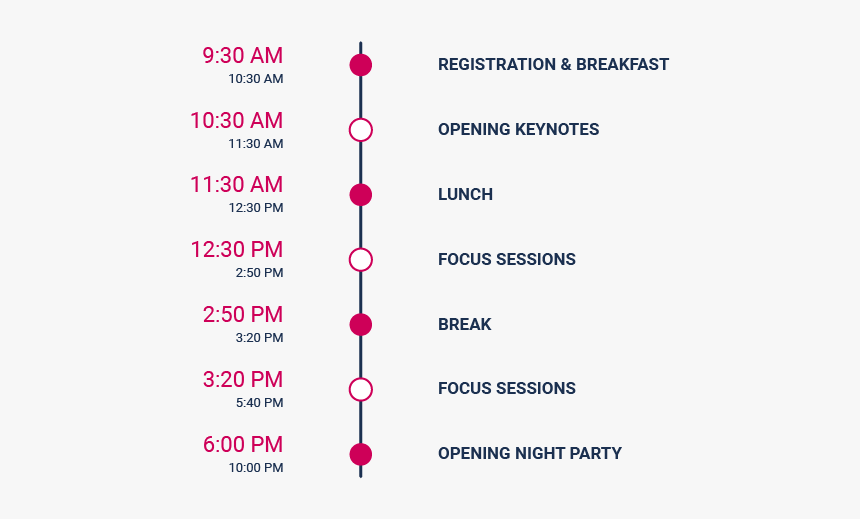 9:30 AM
10:30 AM
REGISTRATION & BREAKFAST

10:30 AM
11:30 AM
OPENING KEYNOTES

11:30 AM
12:30 PM
LUNCH

12:30 PM
2:50 PM
FOCUS SESSIONS

2:50 PM
3:20 PM
BREAK

3:20 PM
5:40 PM
FOCUS SESSIONS

6:00 PM
10:00 PM
OPENING NIGHT PARTY